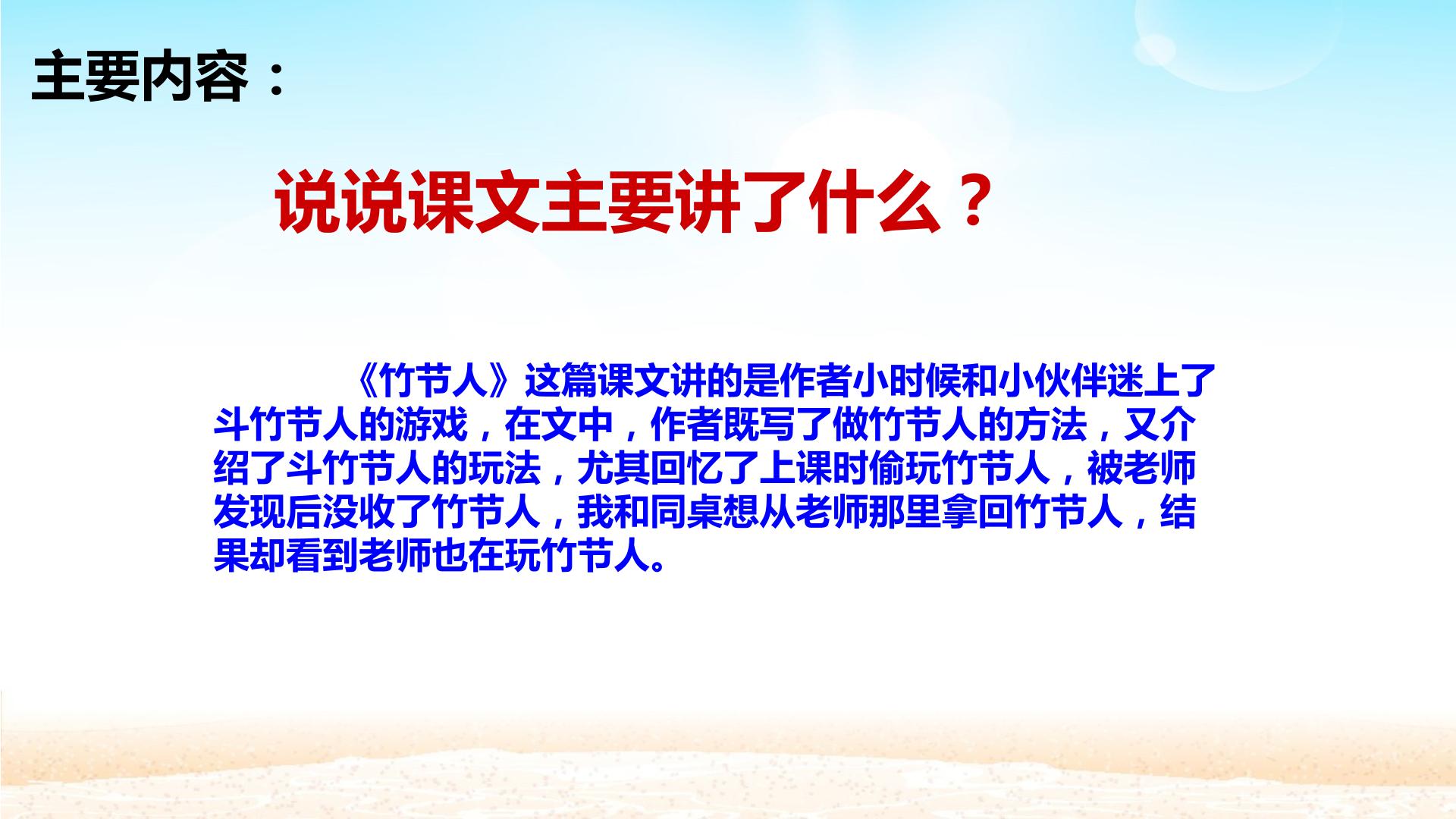 主要内容：

说说课文主要讲了什么？

《竹节人》这篇课文讲的是作者小时候和小伙伴迷上了斗竹节人的游戏，在文中，作者既写了做竹节人的方法，又介绍了斗竹节人的玩法，尤其回忆了上课时偷玩竹节人，被老师发现后没收了竹节人，我和同桌想从老师那里拿回竹节人，结果却看到老师也在玩竹节人。